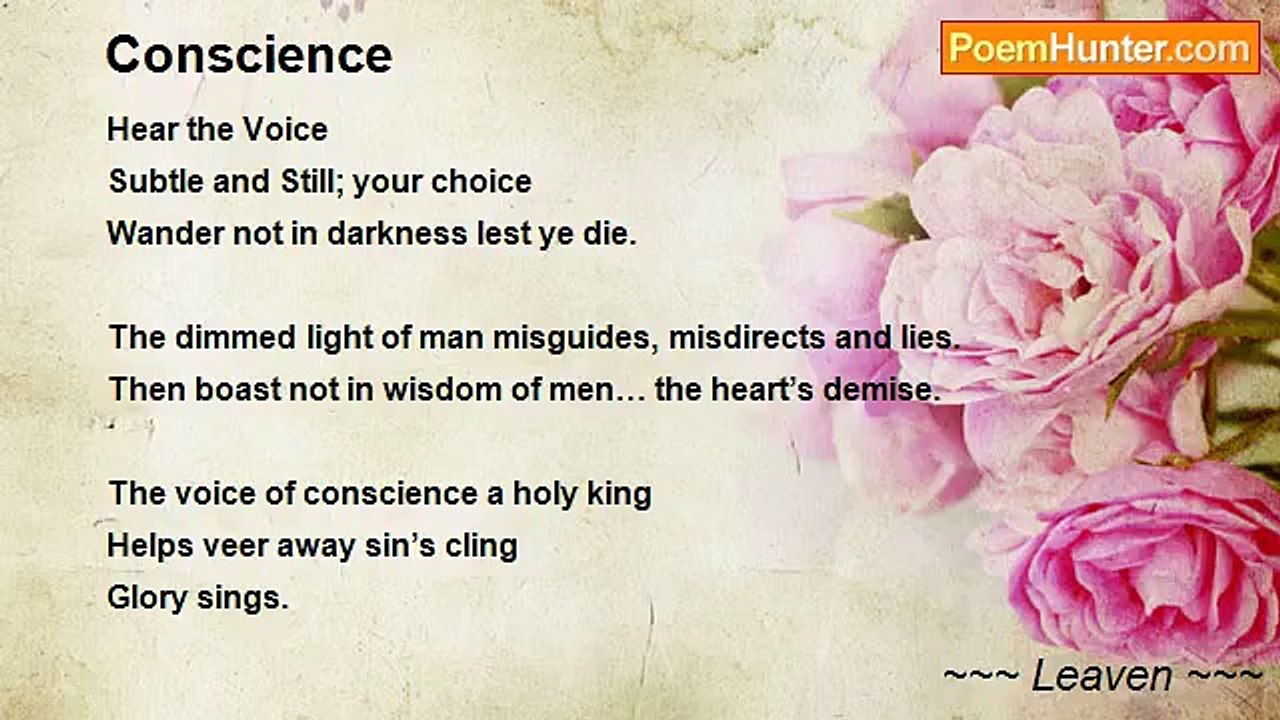 Conscience

PoemHunter.com

Hear the Voice
Subtle and Still; your choice
Wander not in darkness lest ye die.

The dimmed light of man misguides, misdirects and lies.
Then boast not in wisdom of men… the heart’s demise.

The voice of conscience a holy king
Helps veer away sin’s cling
Glory sings.

~~~ Leaven ~~~